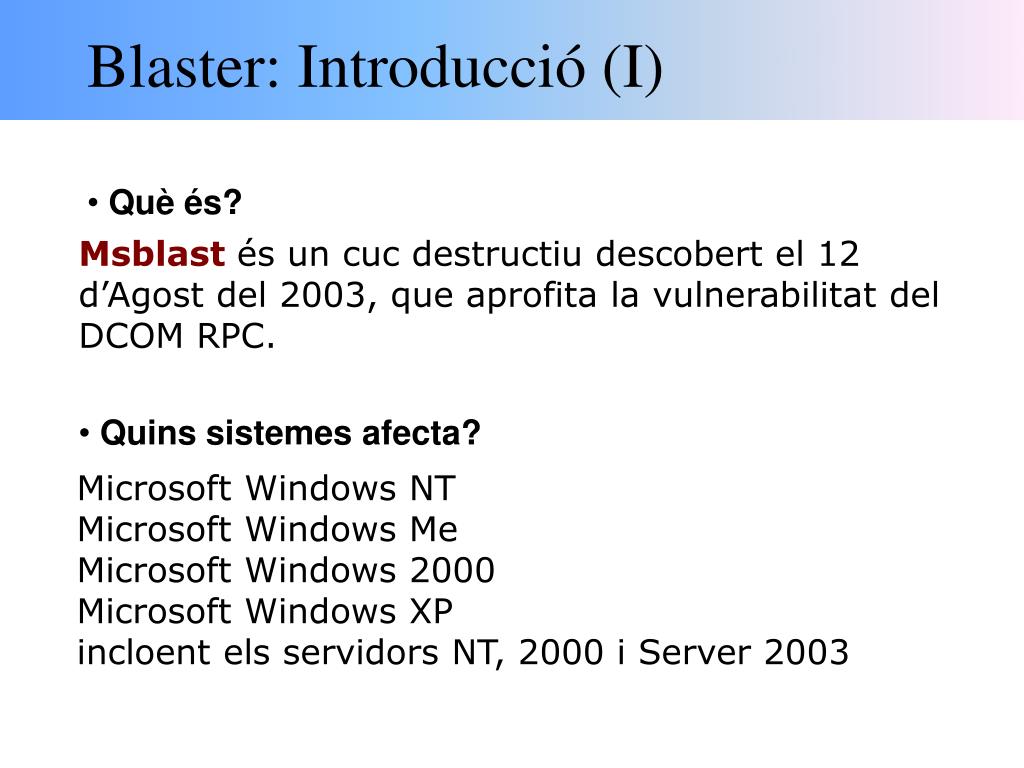 Blaster: Introducció (I)

• Què és?

Msblast és un cuc destructiu descobert el 12 d’Agost del 2003, que aprofita la vulnerabilitat del DCOM RPC.

• Quins sistemes afecta?

Microsoft Windows NT
Microsoft Windows Me
Microsoft Windows 2000
Microsoft Windows XP
incloent els servidors NT, 2000 i Server 2003